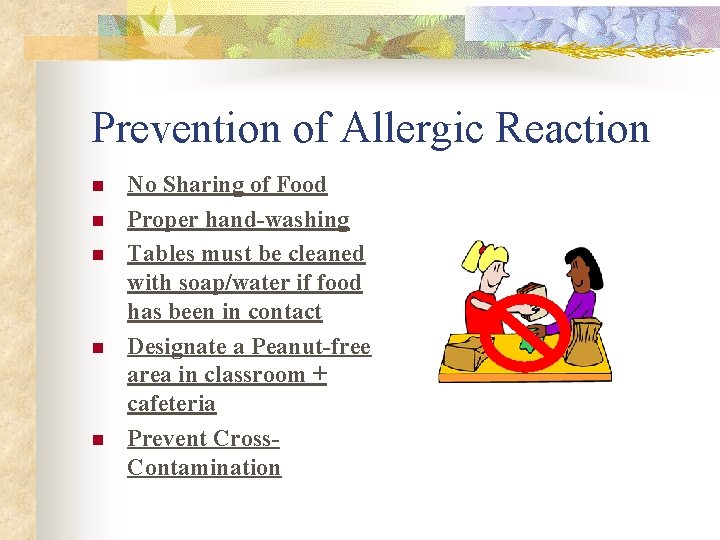 Prevention of Allergic Reaction

- No Sharing of Food
- Proper hand-washing
- Tables must be cleaned with soap/water if food has been in contact
- Designate a Peanut-free area in classroom + cafeteria
- Prevent Cross-Contamination